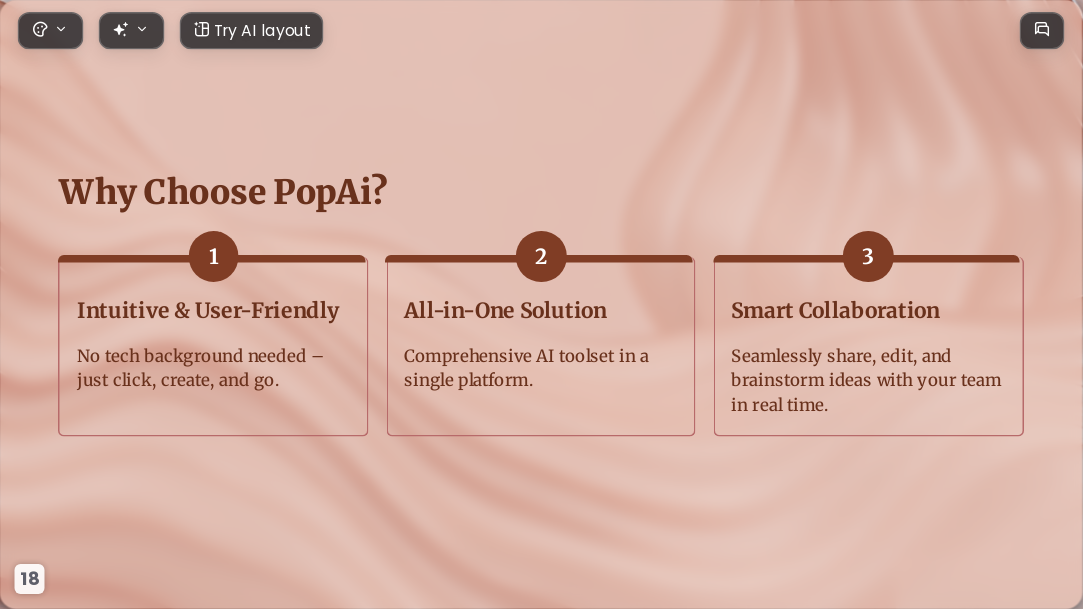 Try AI layout

Why Choose PopAi?

1

Intuitive & User-Friendly

No tech background needed – just click, create, and go.

2

All-in-One Solution

Comprehensive AI toolset in a single platform.

3

Smart Collaboration

Seamlessly share, edit, and brainstorm ideas with your team in real time.

18